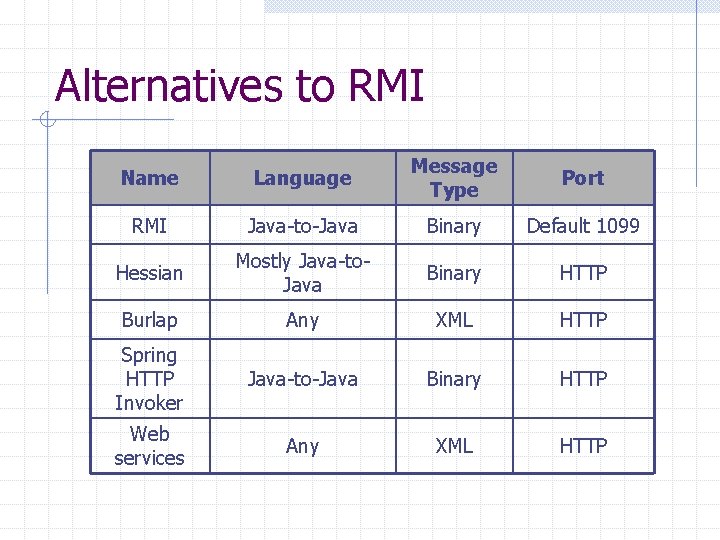 Alternatives to RMI

| Name | Language | Message Type | Port |
|---|---|---|---|
| RMI | Java-to-Java | Binary | Default 1099 |
| Hessian | Mostly Java-to-Java | Binary | HTTP |
| Burlap | Any | XML | HTTP |
| Spring HTTP Invoker | Java-to-Java | Binary | HTTP |
| Web services | Any | XML | HTTP |